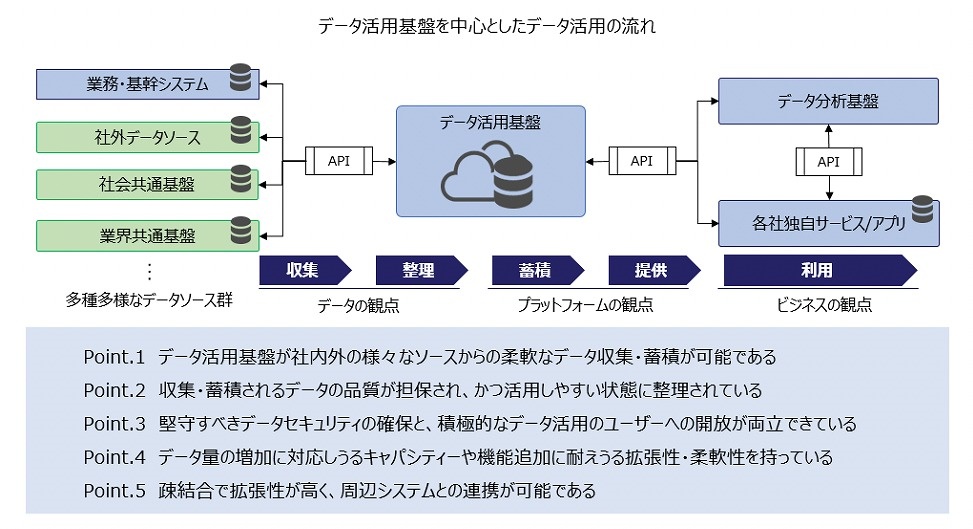 データ活用基盤を中心としたデータ活用の流れ

業務・基幹システム

社外データソース

社会共通基盤

業界共通基盤

⋮

多種多様なデータソース群

API

データ活用基盤

API

データ分析基盤

API

各社独自サービス/アプリ

収集

整理

蓄積

提供

利用

データの観点

プラットフォームの観点

ビジネスの観点

Point.1 データ活用基盤が社内外の様々なソースからの柔軟なデータ収集・蓄積が可能である

Point.2 収集・蓄積されるデータの品質が担保され、かつ活用しやすい状態に整理されている

Point.3 堅守すべきデータセキュリティの確保と、積極的なデータ活用のユーザーへの開放が両立できている

Point.4 データ量の増加に対応しうるキャパシティーや機能追加に耐えうる拡張性・柔軟性を持っている

Point.5 疎結合で拡張性が高く、周辺システムとの連携が可能である